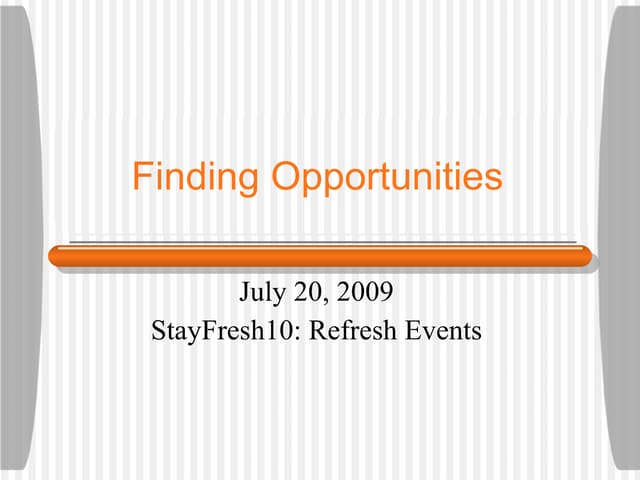 Finding Opportunities

July 20, 2009
StayFresh10: Refresh Events